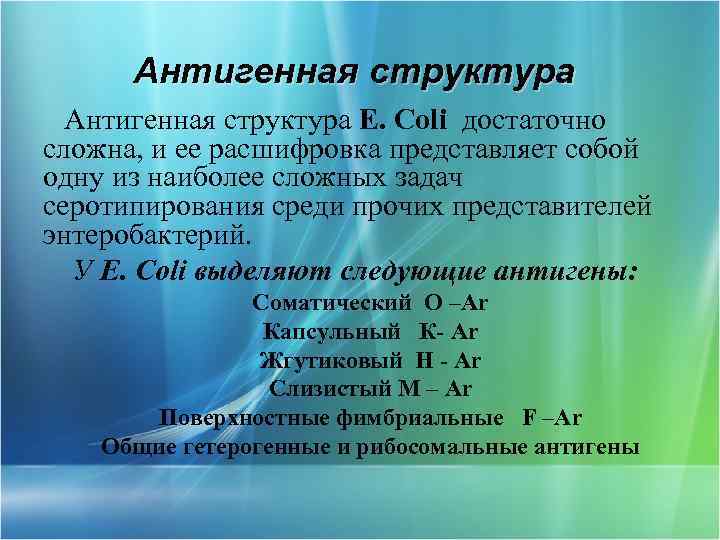 Антигенная структура

Антигенная структура E. Coli достаточно сложна, и ее расшифровка представляет собой одну из наиболее сложных задач серотипирования среди прочих представителей энтеробактерий.

У E. Coli выделяют следующие антигены:

Соматический О –Аг

Капсульный К- Аг

Жгутиковый Н - Аг

Слизистый М – Аг

Поверхностные фимбриальные F –Аг

Общие гетерогенные и рибосомальные антигены